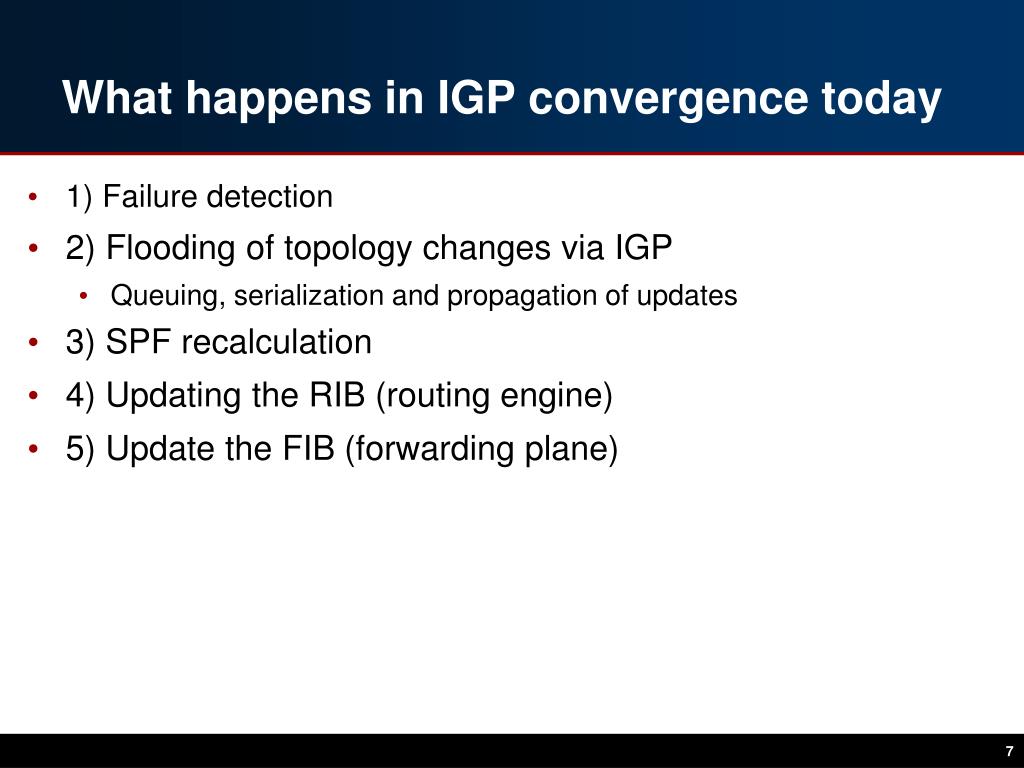 What happens in IGP convergence today

• 1) Failure detection
• 2) Flooding of topology changes via IGP
  • Queuing, serialization and propagation of updates
• 3) SPF recalculation
• 4) Updating the RIB (routing engine)
• 5) Update the FIB (forwarding plane)

7